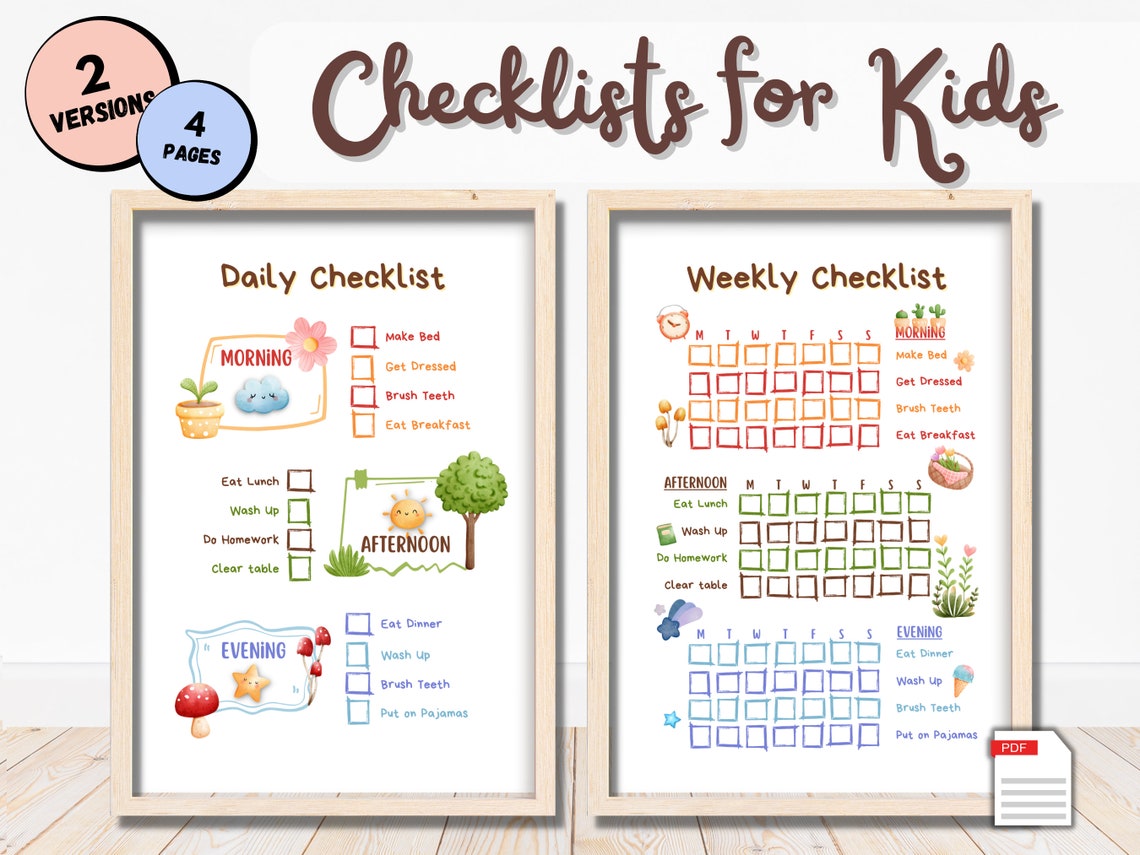 2 VERSIONS

4 PAGES

Checklists for Kids

Daily Checklist

MORNING

Make Bed
Get Dressed
Brush Teeth
Eat Breakfast

Eat Lunch
Wash Up
Do Homework
Clear table

AFTERNOON

EVENING

Eat Dinner
Wash Up
Brush Teeth
Put on Pajamas

Weekly Checklist

M T W T F S S

MORNING
Make Bed
Get Dressed
Brush Teeth
Eat Breakfast

AFTERNOON M T W T F S S
Eat Lunch
Wash Up
Do Homework
Clear table

M T W T F S S

EVENING
Eat Dinner
Wash Up
Brush Teeth
Put on Pajamas

PDF